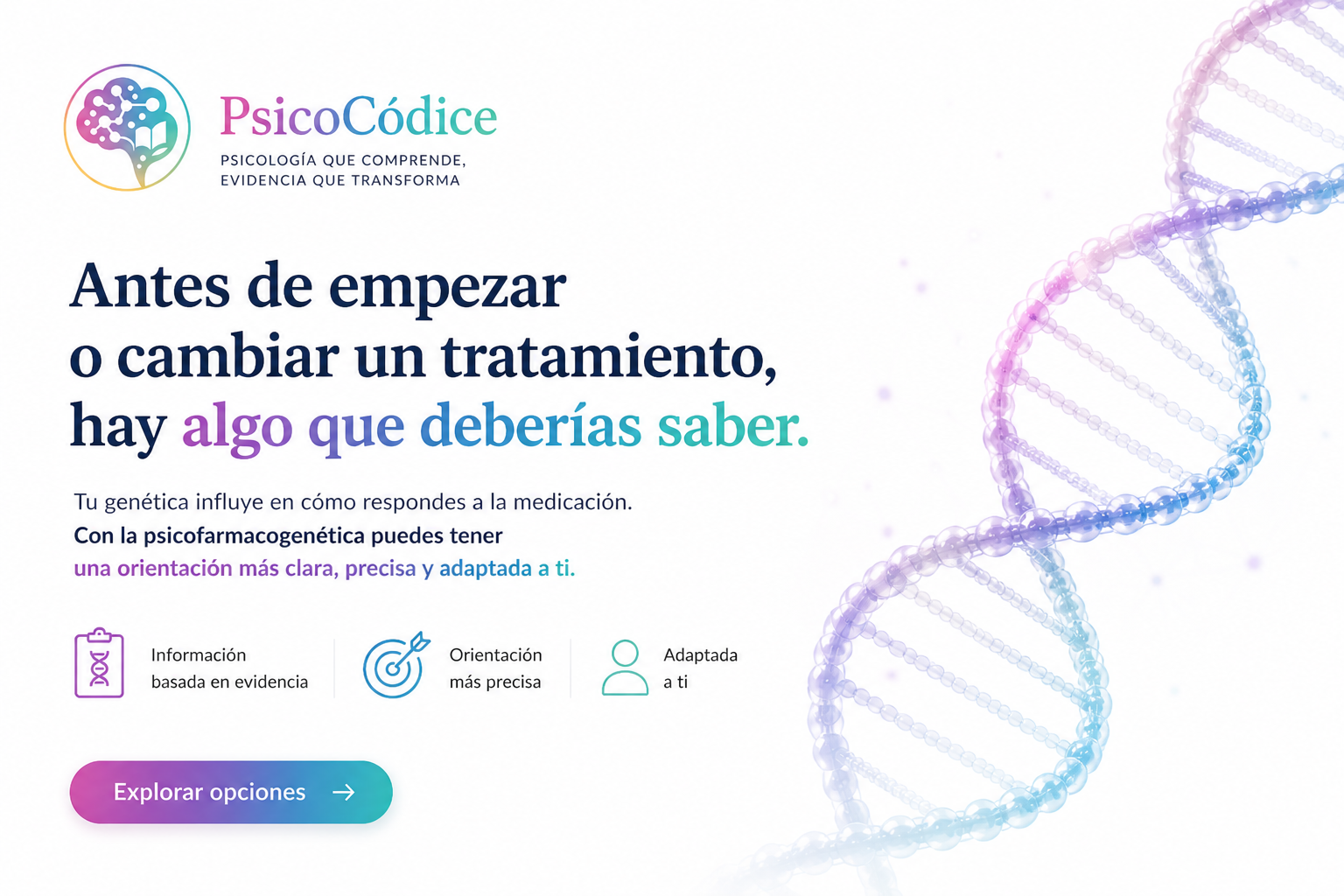 PsicoCódice
PSICOLOGÍA QUE COMPRENDE,
EVIDENCIA QUE TRANSFORMA

Antes de empezar o cambiar un tratamiento, hay algo que deberías saber.

Tu genética influye en cómo respondes a la medicación.
Con la psicofarmacogenética puedes tener una orientación más clara, precisa y adaptada a ti.

Información basada en evidencia

Orientación más precisa

Adaptada a ti

Explorar opciones →